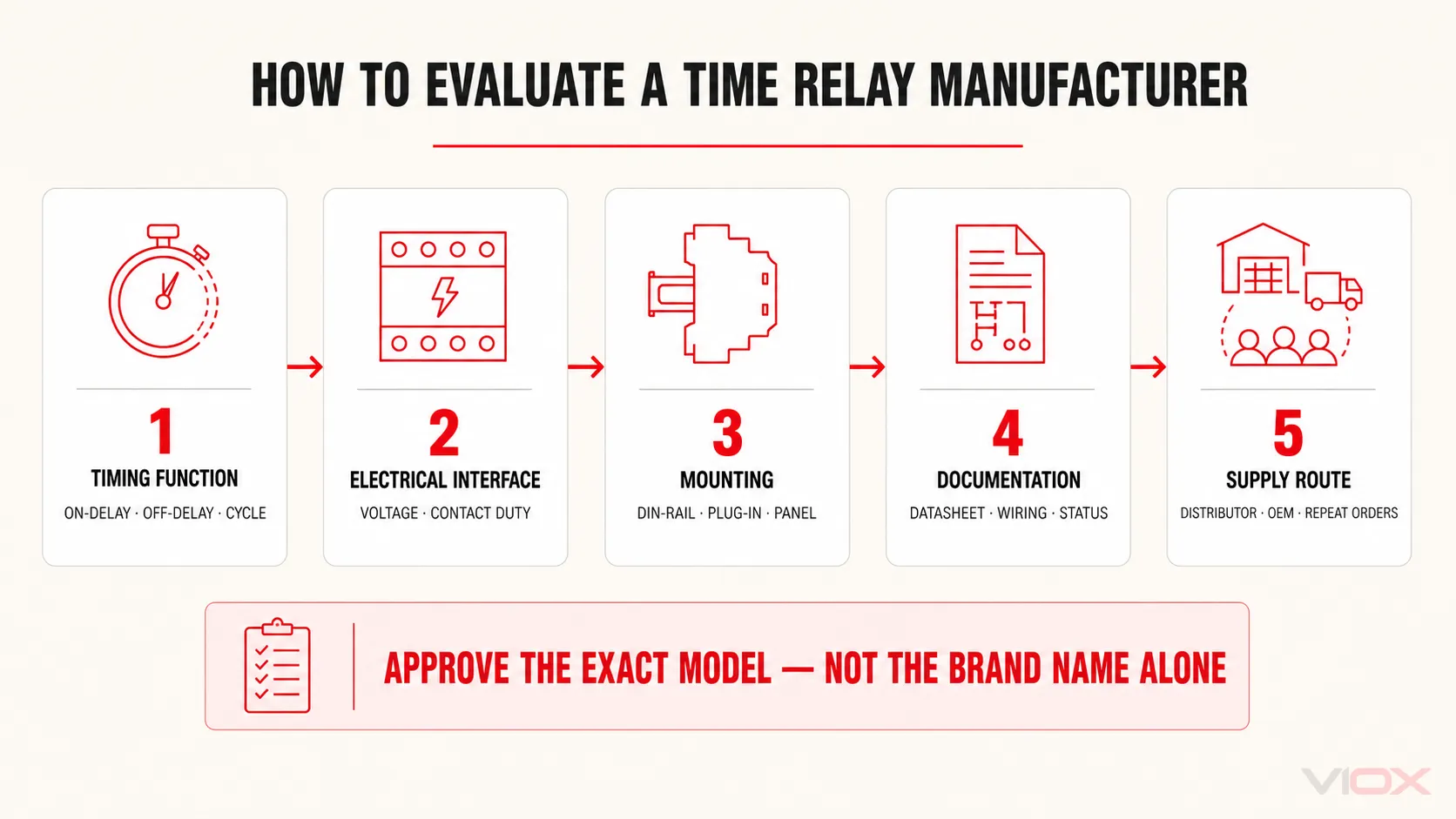 HOW TO EVALUATE A TIME RELAY MANUFACTURER

1
TIMING FUNCTION
ON-DELAY · OFF-DELAY · CYCLE

2
ELECTRICAL INTERFACE
VOLTAGE · CONTACT DUTY

3
MOUNTING
DIN-RAIL · PLUG-IN · PANEL

4
DOCUMENTATION
DATASHEET · WIRING · STATUS

5
SUPPLY ROUTE
DISTRIBUTOR · OEM · REPEAT ORDERS

APPROVE THE EXACT MODEL — NOT THE BRAND NAME ALONE

VIOX